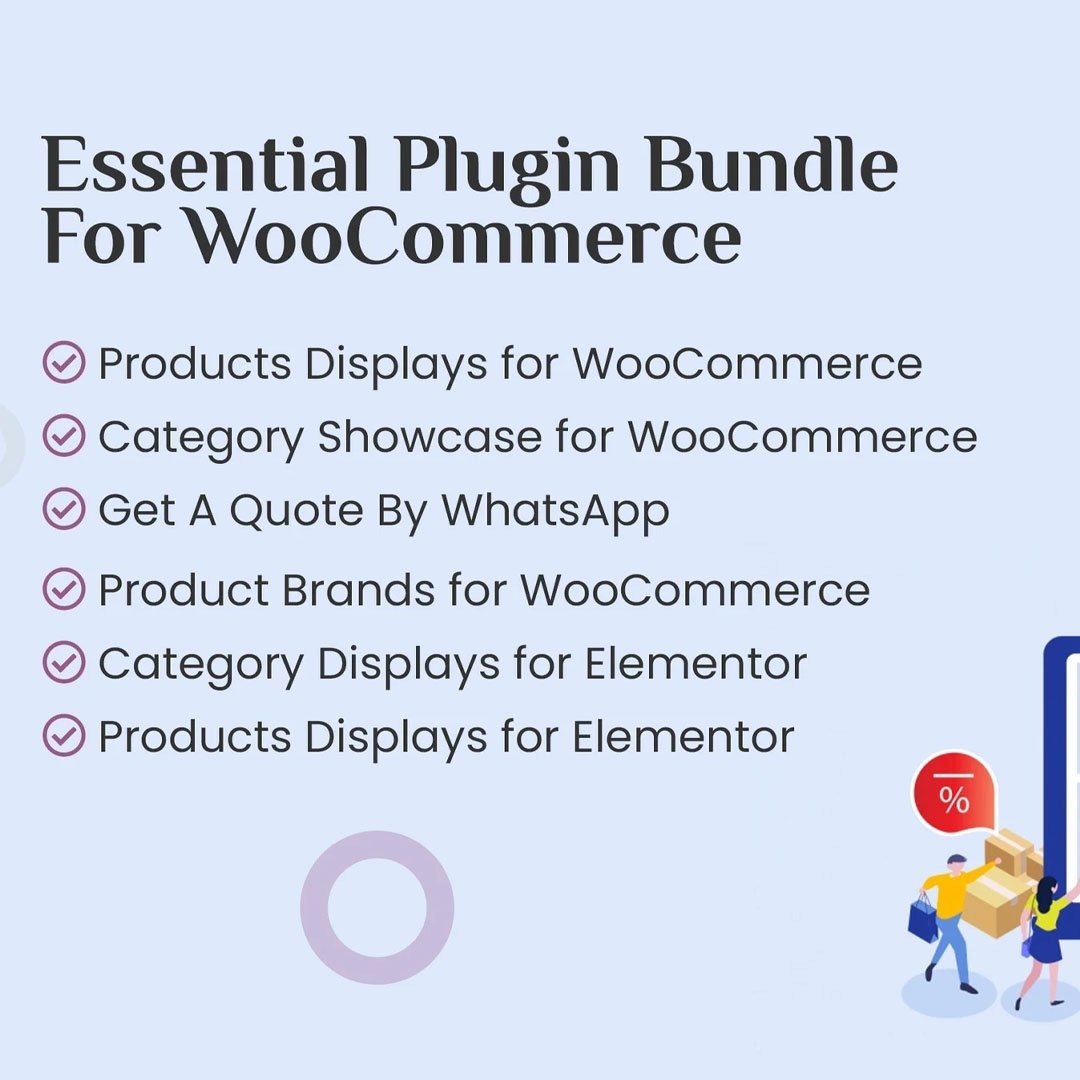 Essential Plugin Bundle For WooCommerce

Products Displays for WooCommerce

Category Showcase for WooCommerce

Get A Quote By WhatsApp

Product Brands for WooCommerce

Category Displays for Elementor

Products Displays for Elementor

%